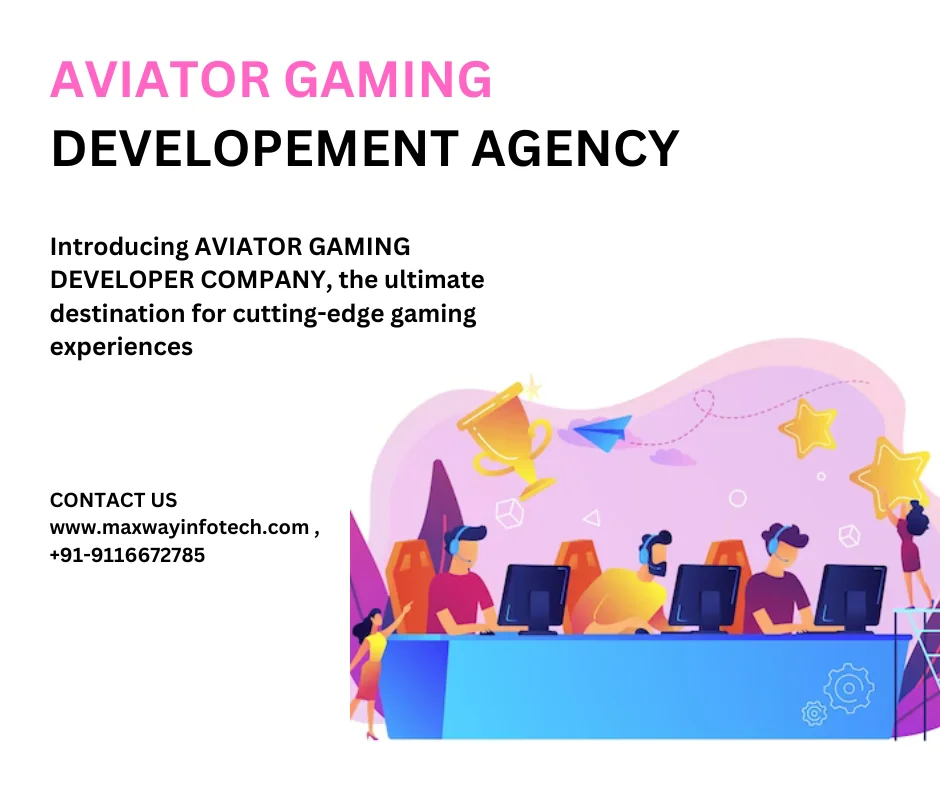 AVIATOR GAMING
DEVELOPEMENT AGENCY

Introducing AVIATOR GAMING DEVELOPER COMPANY, the ultimate destination for cutting-edge gaming experiences

CONTACT US
www.maxwayinfotech.com ,
+91-9116672785